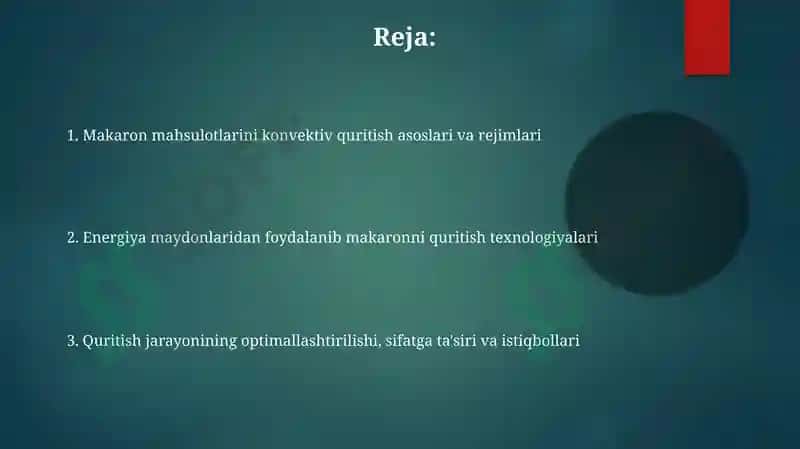 Reja:

1. Makaron mahsulotlarini konvektiv quritish asoslari va rejimlari

2. Energiya maydonlaridan foydalanib makaronni quritish texnologiyalari

3. Quritish jarayonining optimallashtirilishi, sifatga ta'siri va istiqbollari